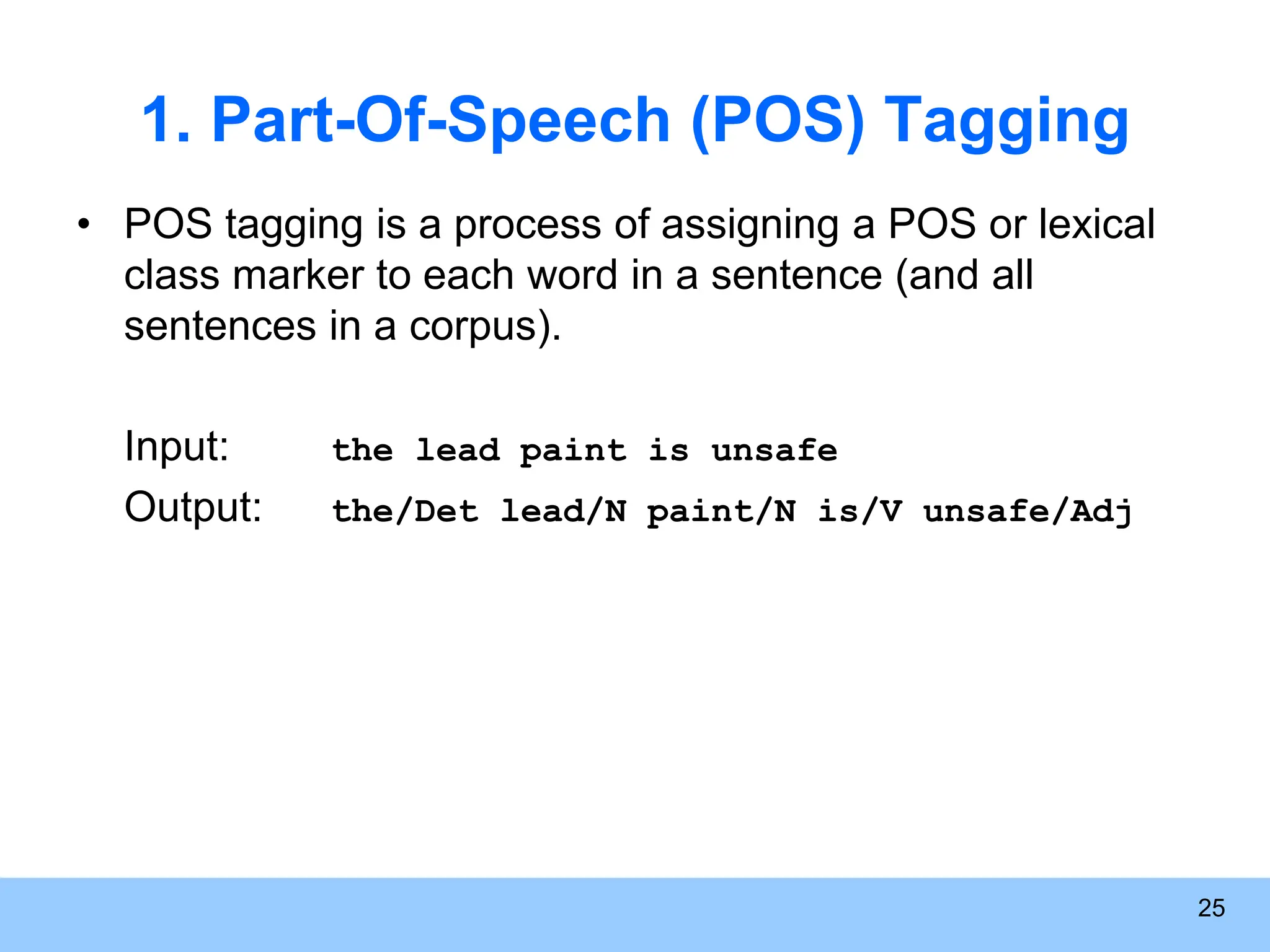 1. Part-Of-Speech (POS) Tagging

• POS tagging is a process of assigning a POS or lexical class marker to each word in a sentence (and all sentences in a corpus).

Input: the lead paint is unsafe
Output: the/Det lead/N paint/N is/V unsafe/Adj

25